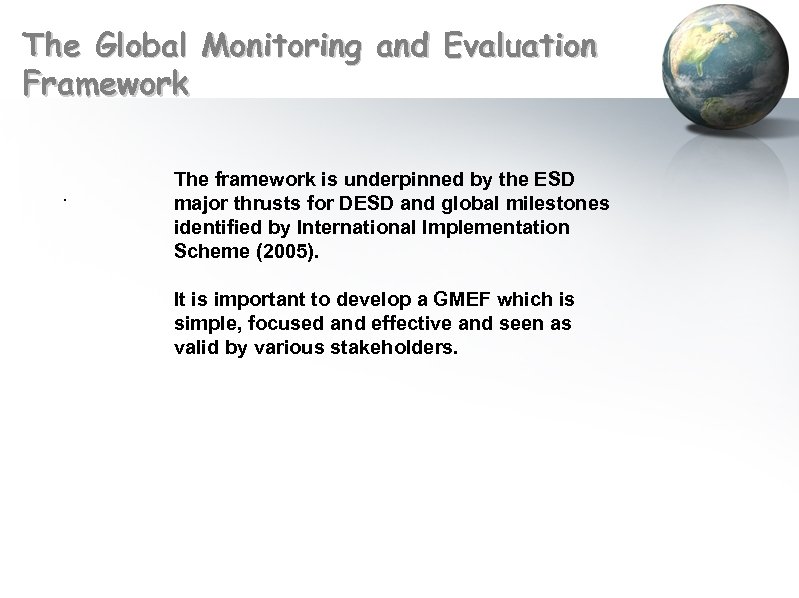 The Global Monitoring and Evaluation Framework

.

The framework is underpinned by the ESD major thrusts for DESD and global milestones identified by International Implementation Scheme (2005).

It is important to develop a GMEF which is simple, focused and effective and seen as valid by various stakeholders.